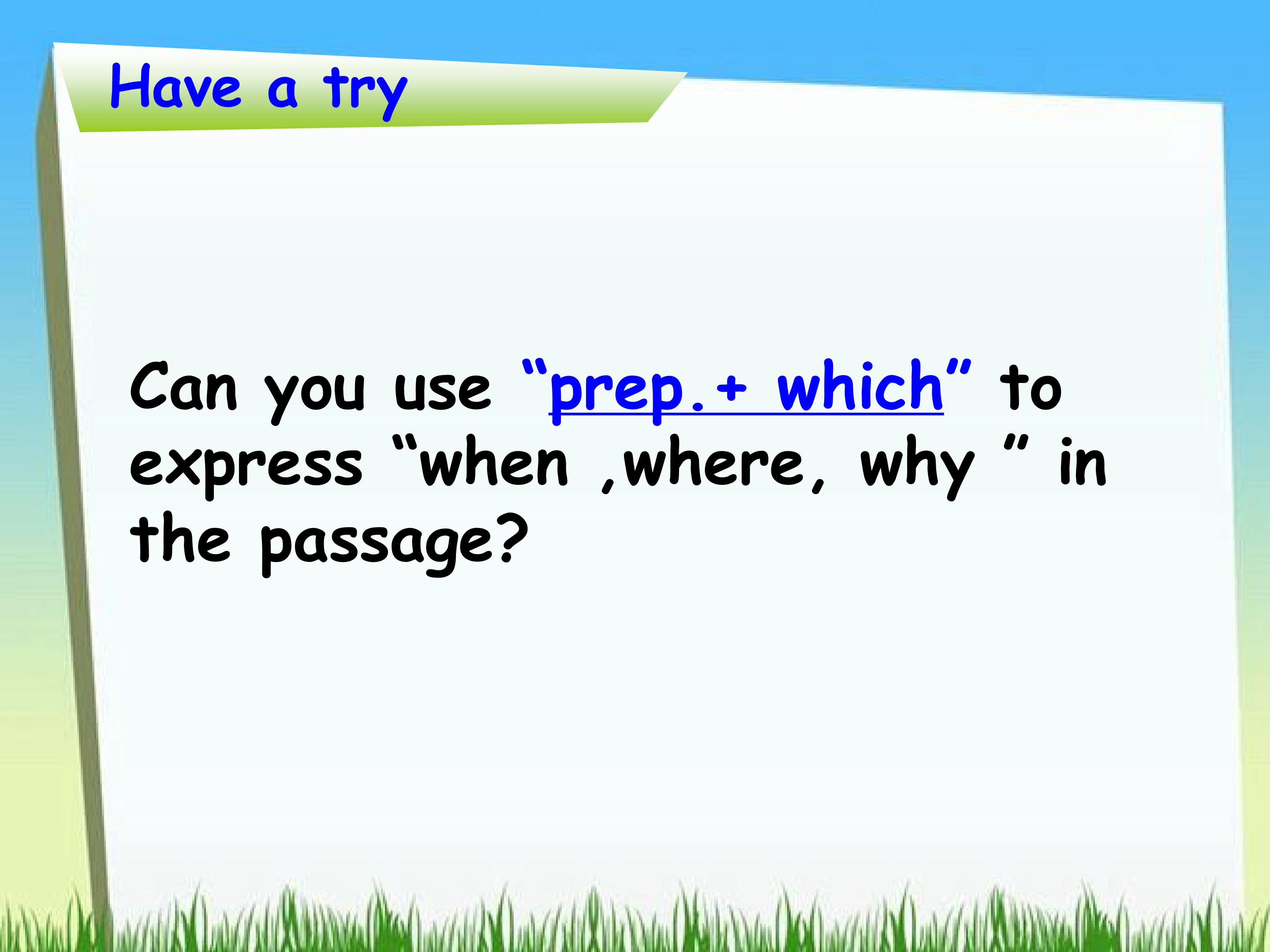 Have a try

Can you use "prep.+ which" to express "when ,where, why " in the passage?